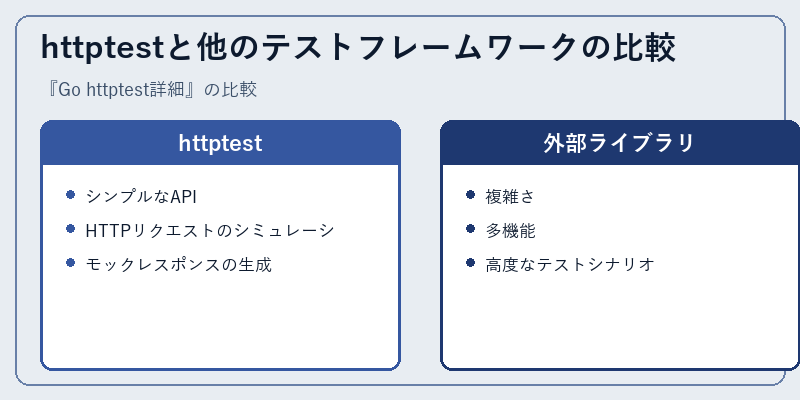 httptestと他のテストフレームワークの比較

『Go httptest詳細』の比較

httptest

- シンプルなAPI
- HTTPリクエストのシミュレーシ
- モックレスポンスの生成

外部ライブラリ

- 複雑さ
- 多機能
- 高度なテストシナリオ